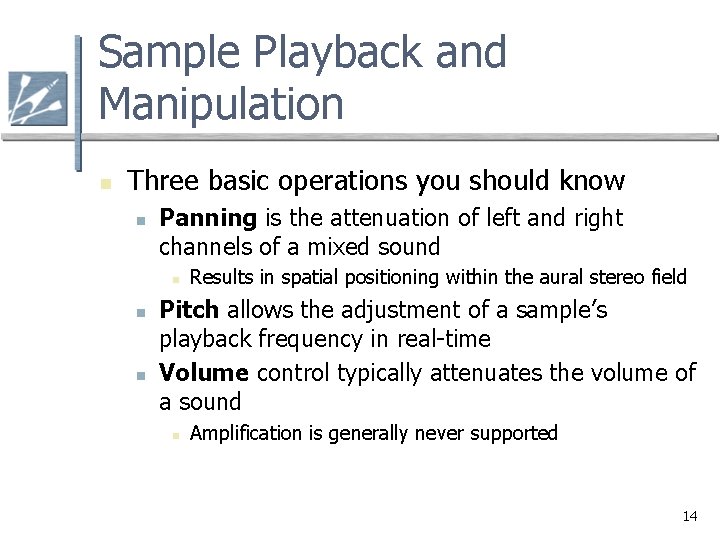 Sample Playback and Manipulation

Three basic operations you should know

Panning is the attenuation of left and right channels of a mixed sound

Results in spatial positioning within the aural stereo field

Pitch allows the adjustment of a sample's playback frequency in real-time

Volume control typically attenuates the volume of a sound

Amplification is generally never supported

14